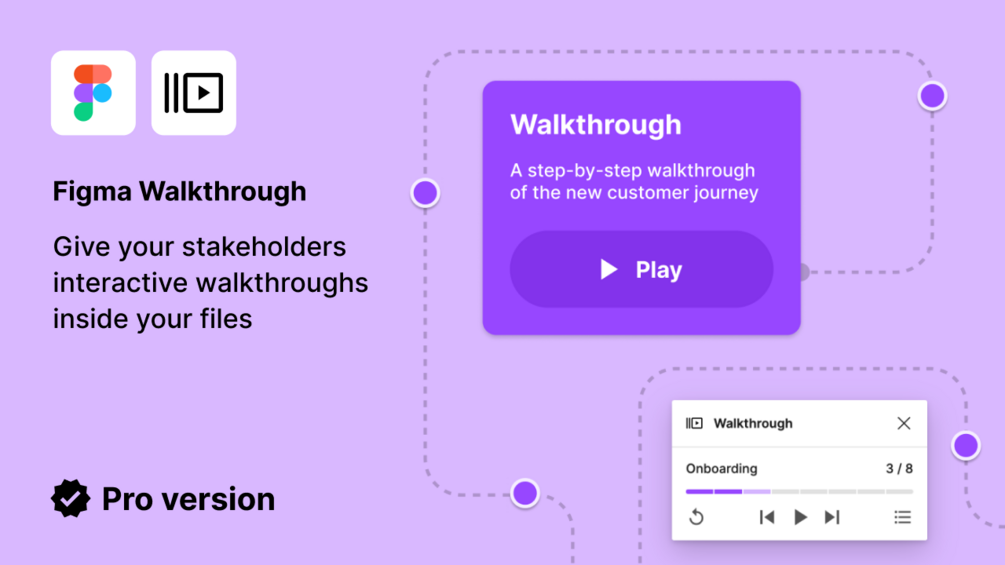 Figma Walkthrough

Give your stakeholders interactive walkthroughs inside your files

Pro version

Walkthrough

A step-by-step walkthrough of the new customer journey

Play

Walkthrough

Onboarding

3 / 8